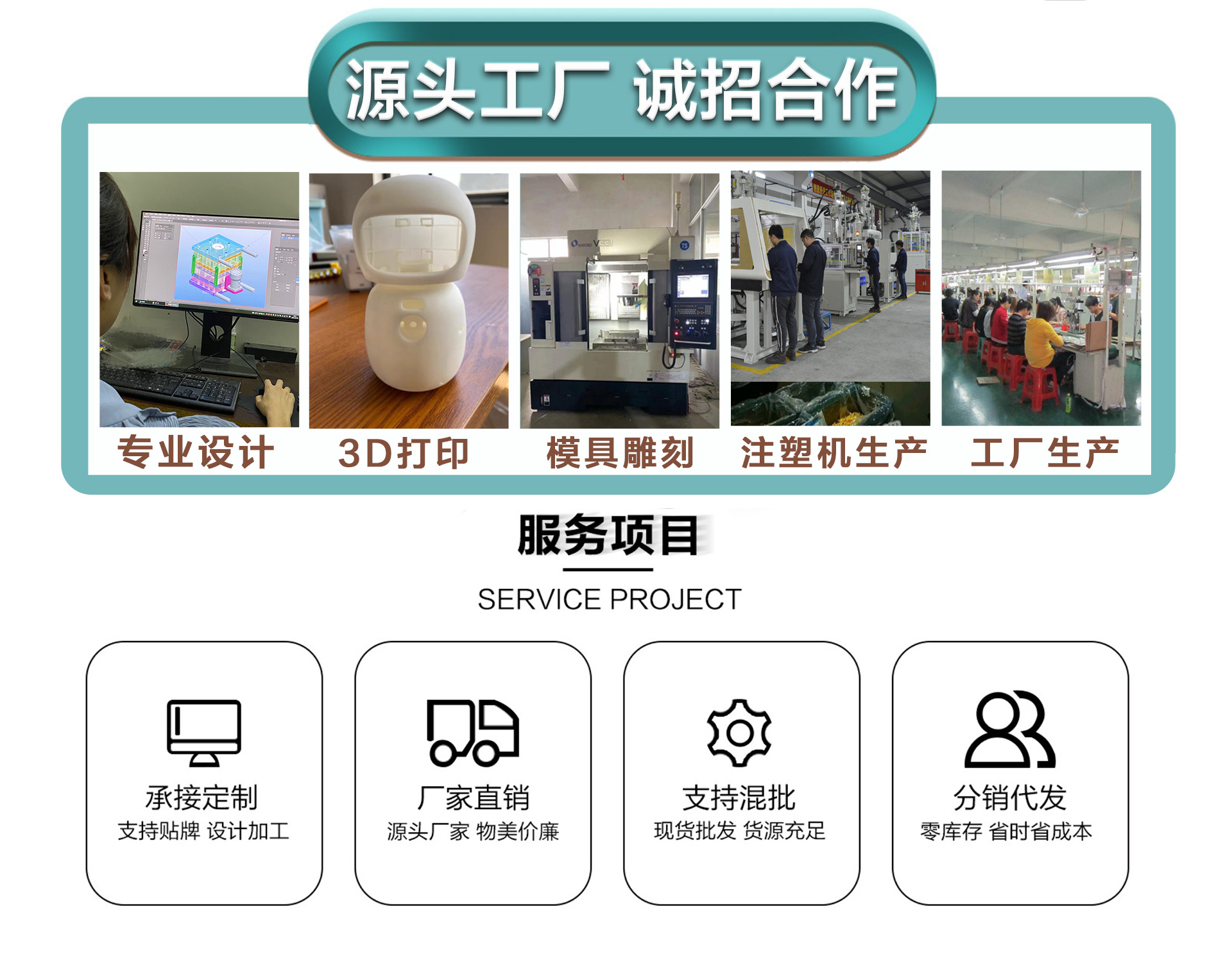 源头工厂 诚招合作

专业设计

3D打印

模具雕刻

注塑机生产

工厂生产

服务项目

SERVICE PROJECT

承接定制
支持贴牌 设计加工

厂家直销
源头厂家 物美价廉

支持混批
现货批发 货源充足

分销代发
零库存 省时省成本